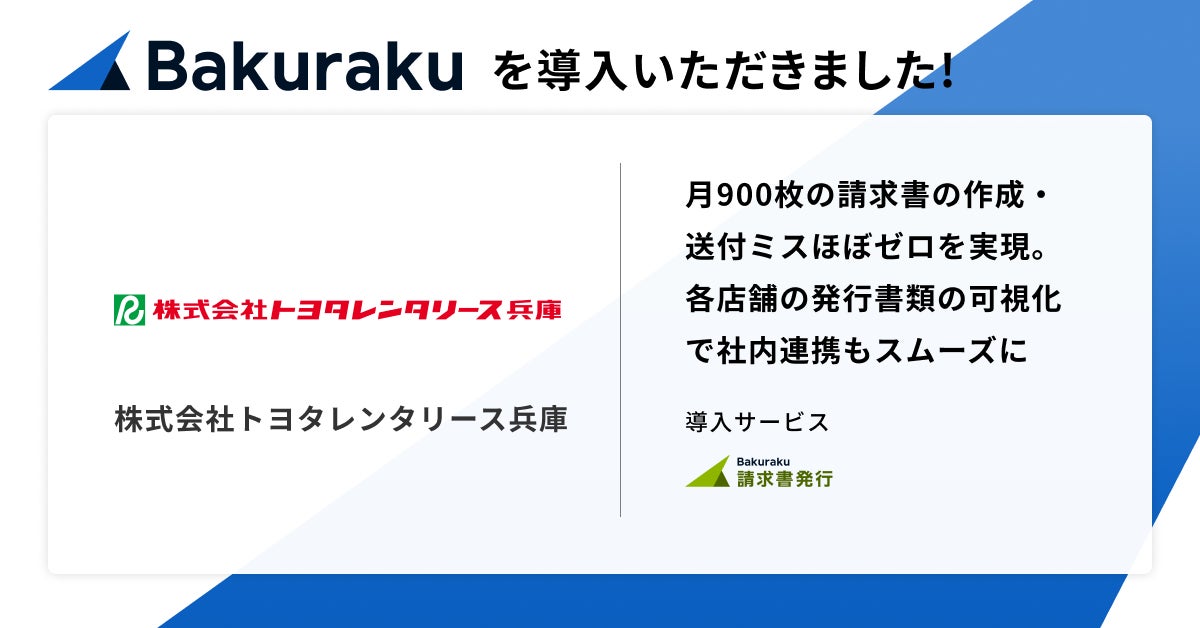 Bakuraku を導入いただきました!

株式会社トヨタレンタリース兵庫

株式会社トヨタレンタリース兵庫

月900枚の請求書の作成・送付ミスほぼゼロを実現。各店舗の発行書類の可視化で社内連携もスムーズに

導入サービス

Bakuraku
請求書発行